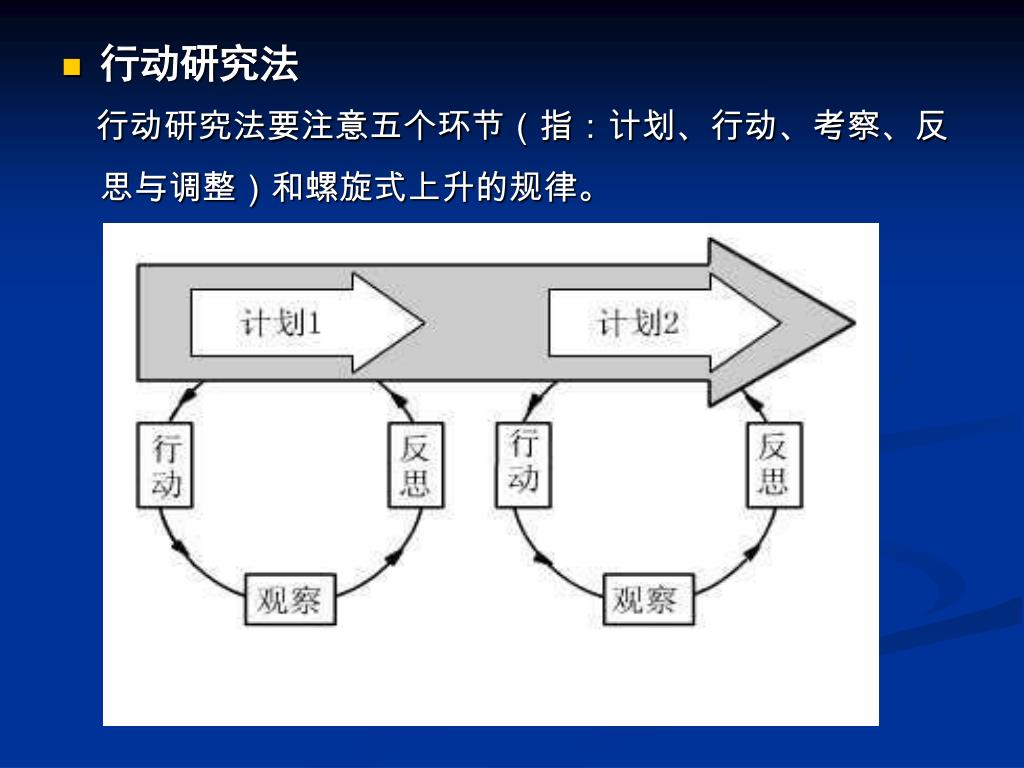 行动研究法

行动研究法要注意五个环节（指：计划、行动、考察、反思与调整）和螺旋式上升的规律。

计划1

计划2

行动

反思

观察

行动

反思

观察